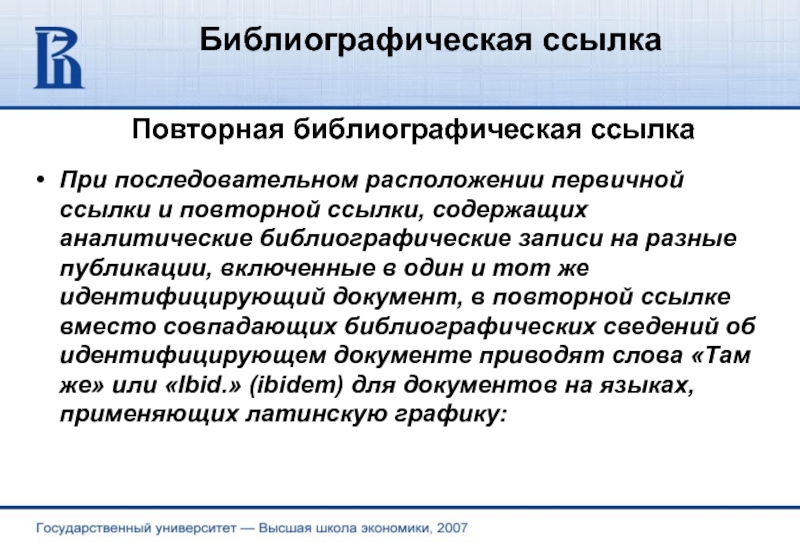 Библиографическая ссылка

Повторная библиографическая ссылка

• При последовательном расположении первичной ссылки и повторной ссылки, содержащих аналитические библиографические записи на разные публикации, включенные в один и тот же идентифицирующий документ, в повторной ссылке вместо совпадающих библиографических сведений об идентифицирующем документе приводят слова «Там же» или «Ibid.» (ibidem) для документов на языках, применяющих латинскую графику:

Государственный университет — Высшая школа экономики, 2007